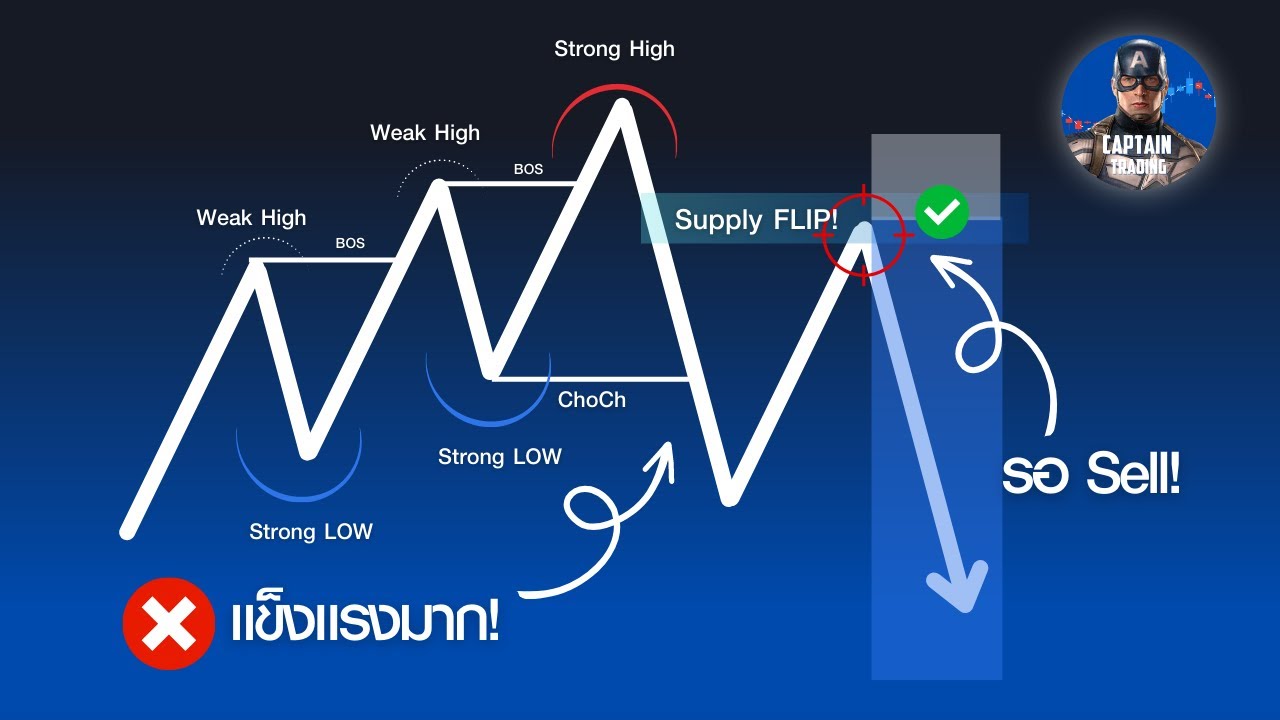 Strong High

Weak High

BOS

Weak High

BOS

Supply FLIP!

CAPTAIN TRADING

ChoCh

Strong LOW

Strong LOW

รอ Sell!

แข็งแรงมาก!